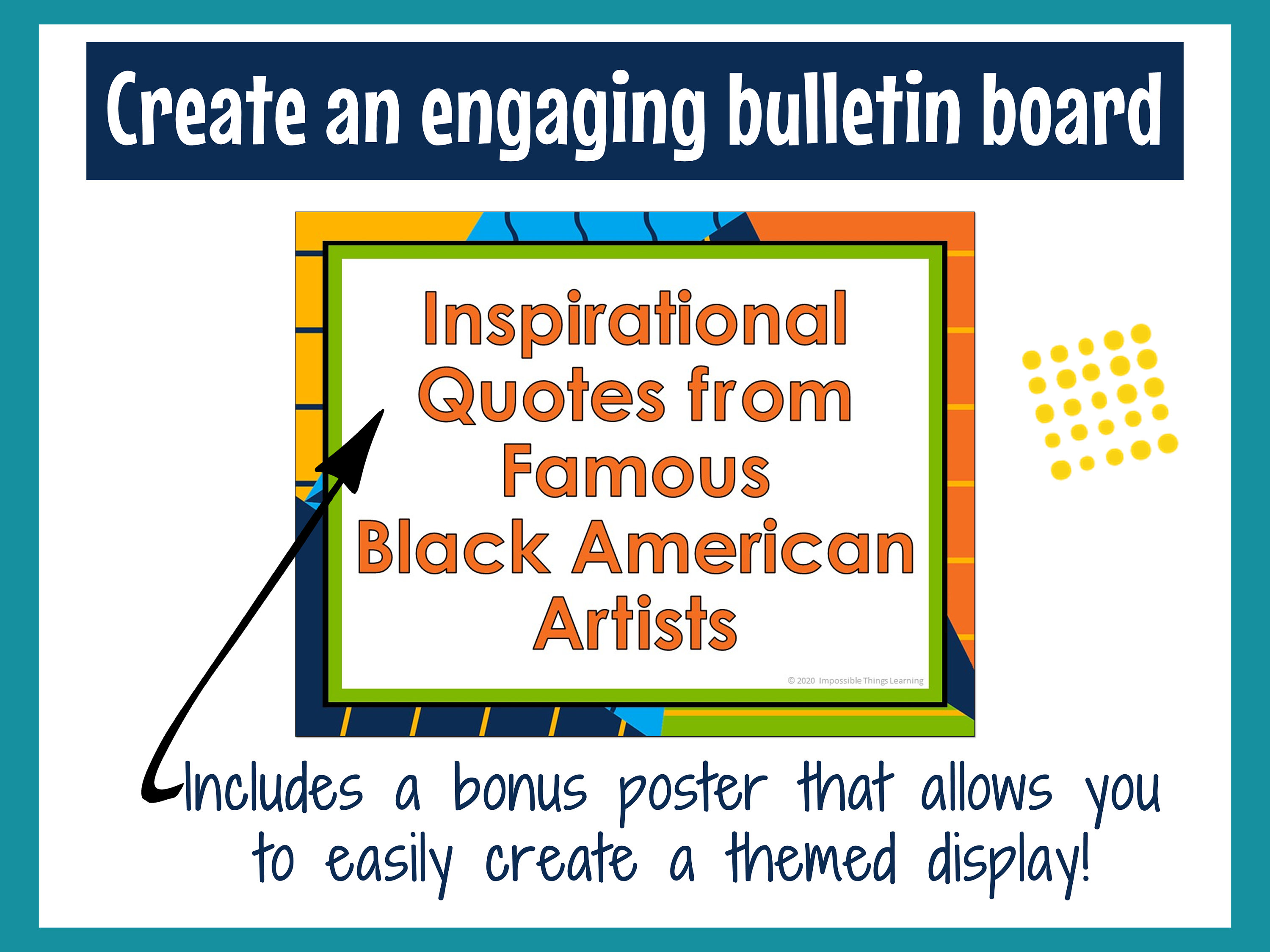 Create an engaging bulletin board

Inspirational Quotes from Famous Black American Artists

© 2020 Impossible Things Learning

Includes a bonus poster that allows you to easily create a themed display!